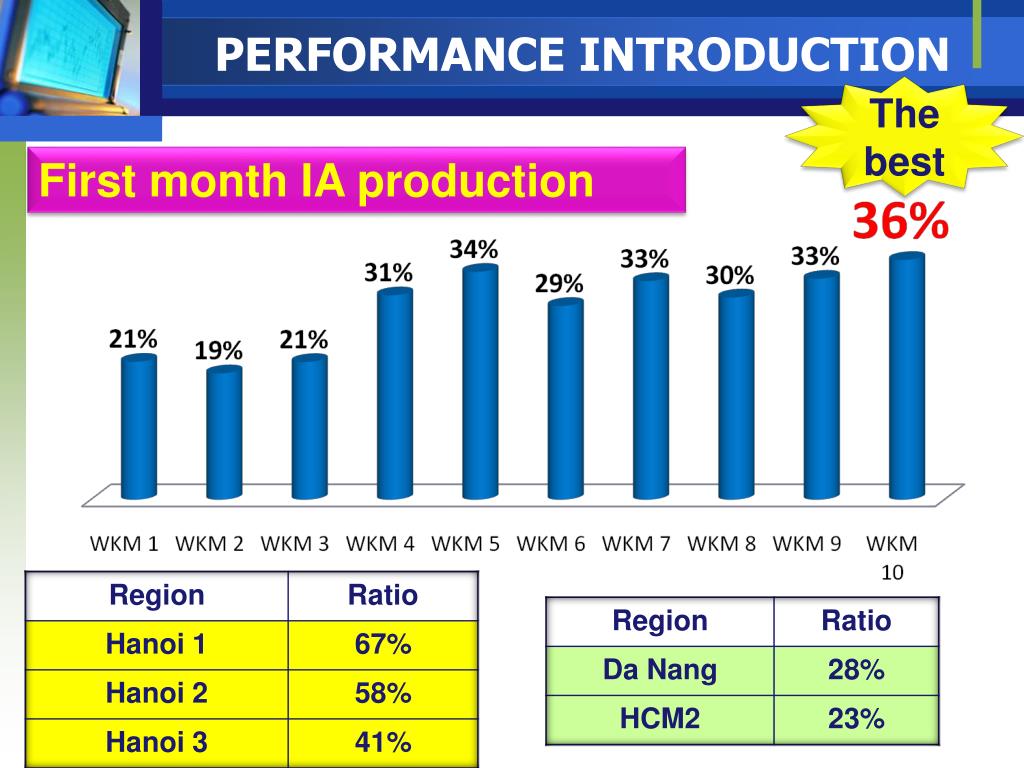 PERFORMANCE INTRODUCTION

The best
36%

First month IA production

21%
19%
21%
31%
34%
29%
33%
30%
33%

WKM 1 WKM 2 WKM 3 WKM 4 WKM 5 WKM 6 WKM 7 WKM 8 WKM 9 WKM 10

| Region | Ratio |
|---|---|
| Hanoi 1 | 67% |
| Hanoi 2 | 58% |
| Hanoi 3 | 41% |

| Region | Ratio |
|---|---|
| Da Nang | 28% |
| HCM2 | 23% |